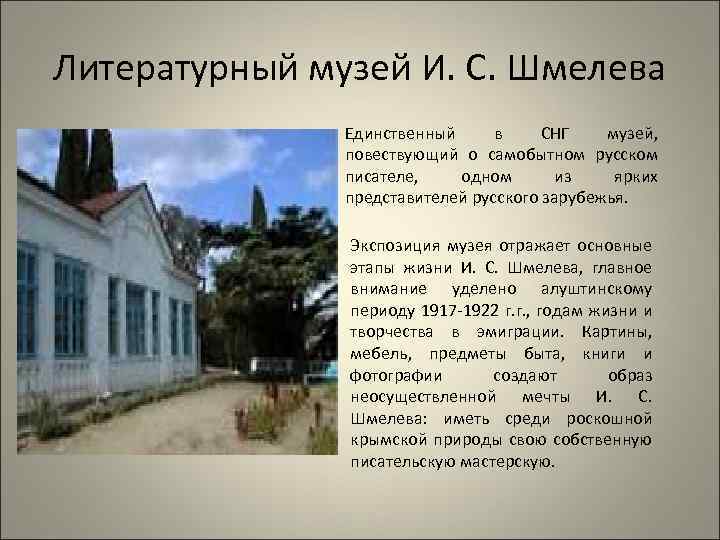 Литературный музей И. С. Шмелева

Единственный в СНГ музей, повествующий о самобытном русском писателе, одном из ярких представителей русского зарубежья.

Экспозиция музея отражает основные этапы жизни И. С. Шмелева, главное внимание уделено алуштинскому периоду 1917-1922 г.г., годам жизни и творчества в эмиграции. Картины, мебель, предметы быта, книги и фотографии создают образ неосуществленной мечты И. С. Шмелева: иметь среди роскошной крымской природы свою собственную писательскую мастерскую.